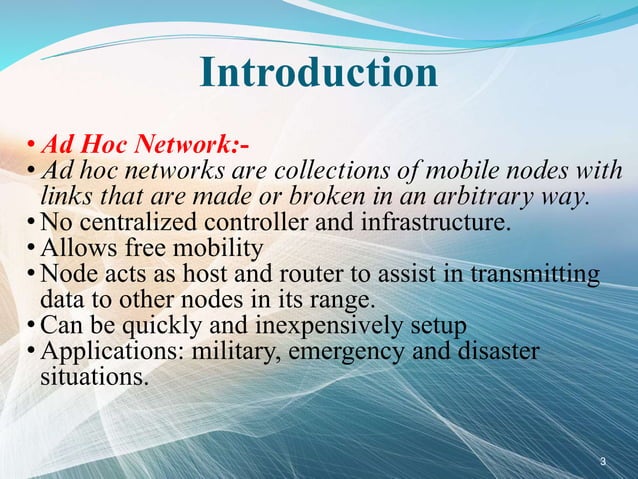 Introduction

• Ad Hoc Network:-
• Ad hoc networks are collections of mobile nodes with links that are made or broken in an arbitrary way.
• No centralized controller and infrastructure.
• Allows free mobility
• Node acts as host and router to assist in transmitting data to other nodes in its range.
• Can be quickly and inexpensively setup
• Applications: military, emergency and disaster situations.

3